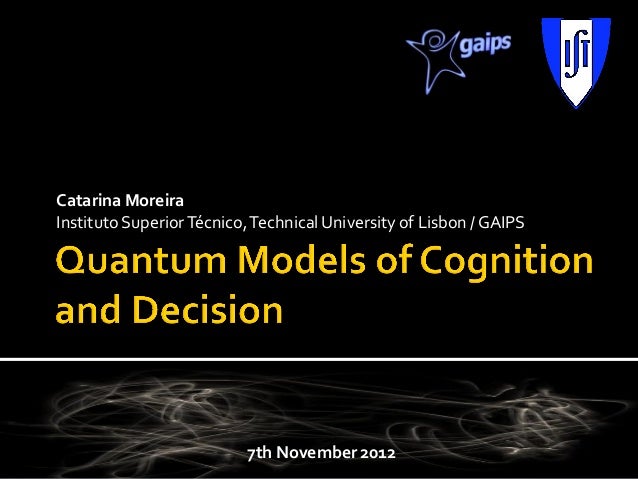 gaips

IST

Catarina Moreira
Instituto Superior Técnico, Technical University of Lisbon / GAIPS

Quantum Models of Cognition and Decision

7th November 2012